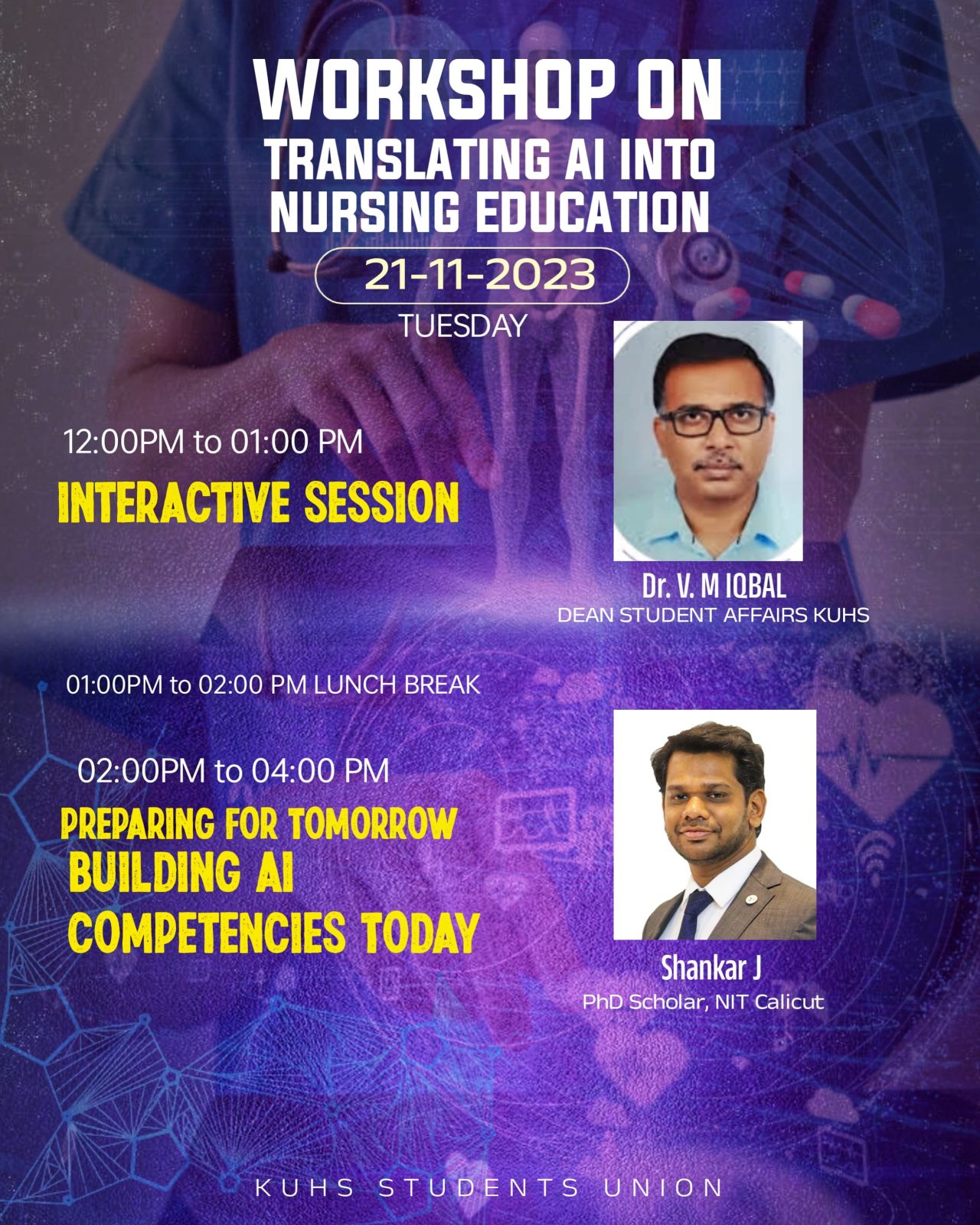 WORKSHOP ON
TRANSLATING AI INTO NURSING EDUCATION

21-11-2023
TUESDAY

12:00PM to 01:00 PM
INTERACTIVE SESSION

Dr. V. M IQBAL
DEAN STUDENT AFFAIRS KUHS

01:00PM to 02:00 PM LUNCH BREAK

02:00PM to 04:00 PM
PREPARING FOR TOMORROW
BUILDING AI COMPETENCIES TODAY

Shankar J
PhD Scholar, NIT Calicut

KUHS STUDENTS UNION